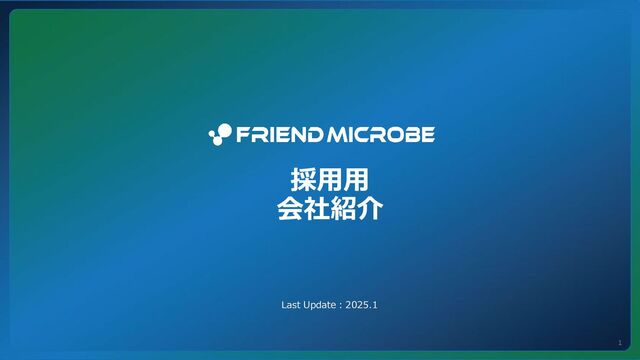 FRIEND MICROBE

採用用
会社紹介

Last Update : 2025.1

1